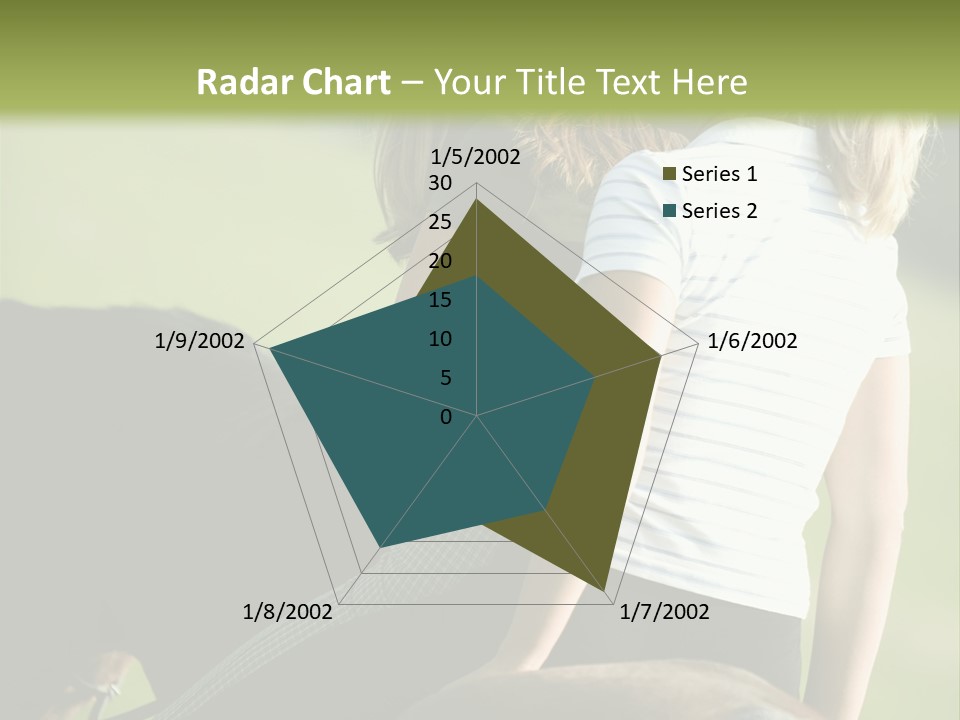 Radar Chart – Your Title Text Here

1/5/2002

30
25
20
15
10
5
0

1/6/2002

1/7/2002

1/8/2002

1/9/2002

Series 1
Series 2